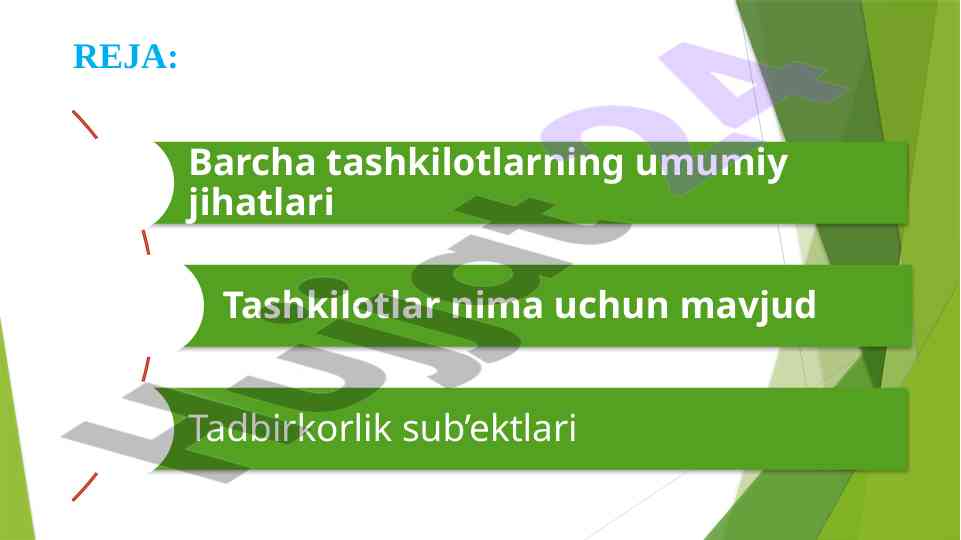 REJA:

Barcha tashkilotlarning umumiy jihatlari

Tashkilotlar nima uchun mavjud

Tadbirkorlik sub’ektlari

Hujjat24